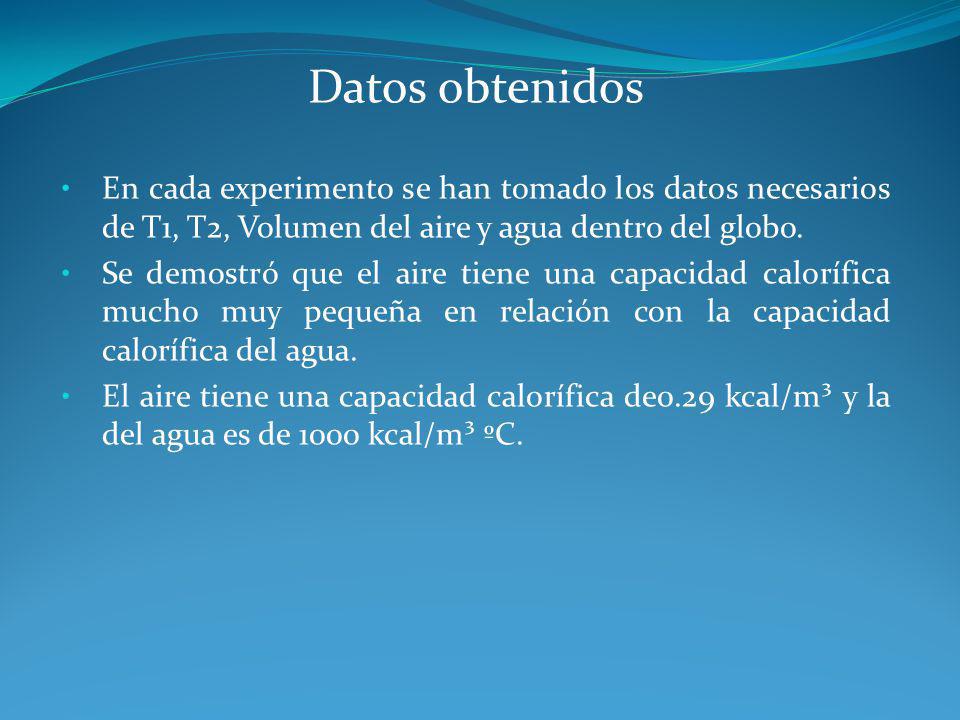 Datos obtenidos

• En cada experimento se han tomado los datos necesarios de T1, T2, Volumen del aire y agua dentro del globo.

• Se demostró que el aire tiene una capacidad calorífica mucho muy pequeña en relación con la capacidad calorífica del agua.

• El aire tiene una capacidad calorífica de0.29 kcal/m³ y la del agua es de 1000 kcal/m³ ºC.